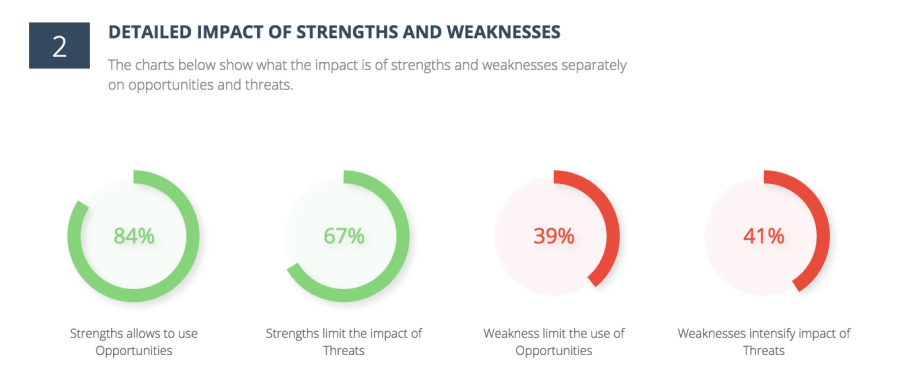 2

DETAILED IMPACT OF STRENGTHS AND WEAKNESSES

The charts below show what the impact is of strengths and weaknesses separately on opportunities and threats.

84%

Strengths allows to use Opportunities

67%

Strengths limit the impact of Threats

39%

Weakness limit the use of Opportunities

41%

Weaknesses intensify impact of Threats